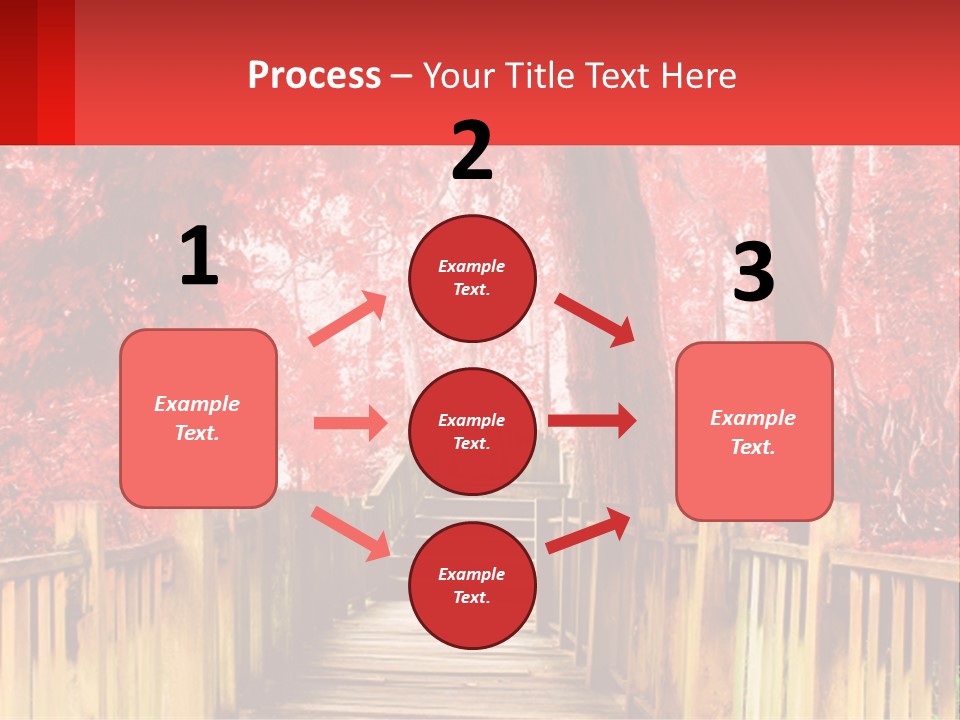 Process – Your Title Text Here

1

Example Text.

2

Example Text.

Example Text.

Example Text.

3

Example Text.